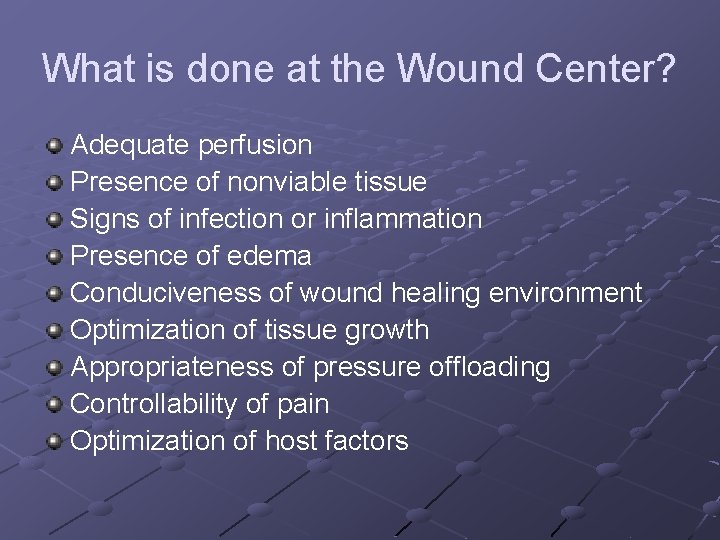 What is done at the Wound Center?

- Adequate perfusion
- Presence of nonviable tissue
- Signs of infection or inflammation
- Presence of edema
- Conduciveness of wound healing environment
- Optimization of tissue growth
- Appropriateness of pressure offloading
- Controllability of pain
- Optimization of host factors